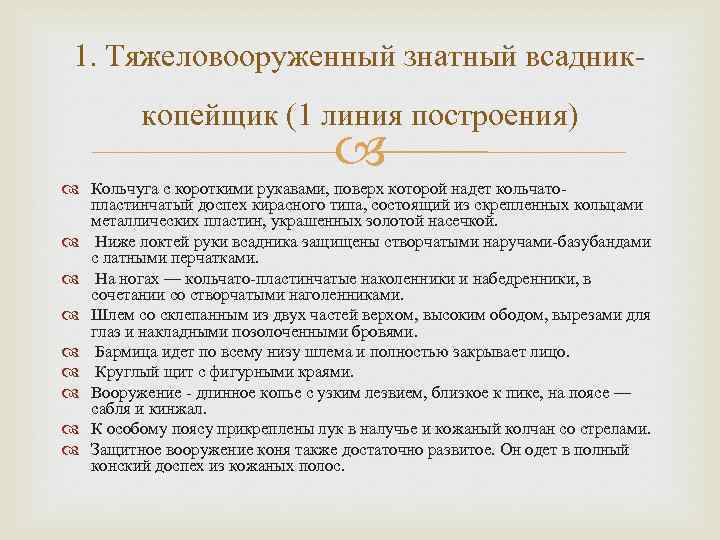 1. Тяжеловооруженный знатный всадник-копейщик (1 линия построения)

Кольчуга с короткими рукавами, поверх которой надет кольчато-пластинчатый доспех кирасного типа, состоящий из скрепленных кольцами металлических пластин, украшенных золотой насечкой.

Ниже локтей руки всадника защищены створчатыми наручами-базубандами с латными перчатками.

На ногах — кольчато-пластинчатые наколенники и набедренники, в сочетании со створчатыми наголенниками.

Шлем со склепанным из двух частей верхом, высоким ободом, вырезами для глаз и накладными позолоченными бровями.

Бармица идет по всему низу шлема и полностью закрывает лицо.

Круглый щит с фигурными краями.

Вооружение - длинное копье с узким лезвием, близкое к пике, на поясе — сабля и кинжал.

К особому поясу прикреплены лук в налучье и кожаный колчан со стрелами.

Защитное вооружение коня также достаточно развитое. Он одет в полный конский доспех из кожаных полос.